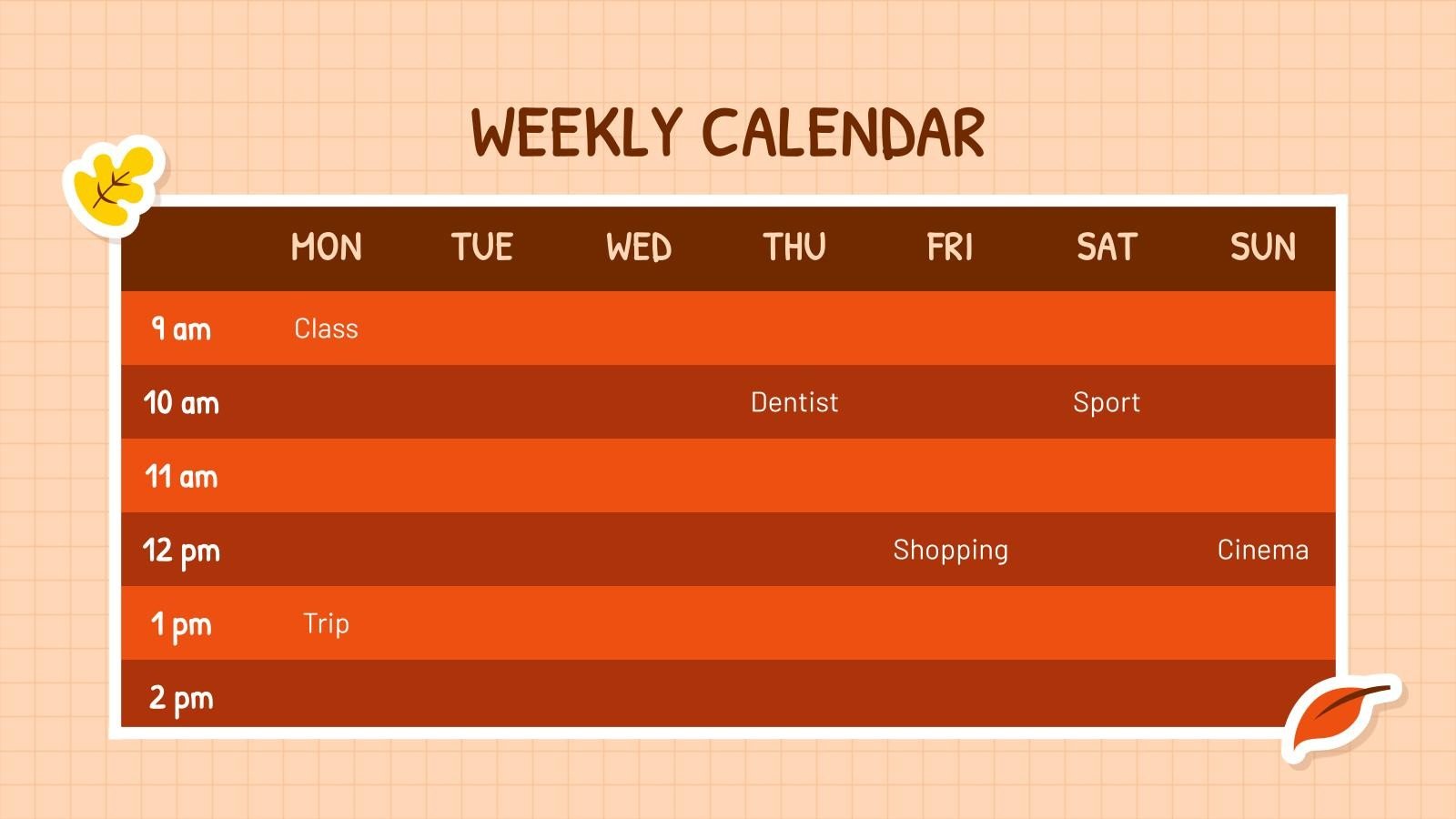 WEEKLY CALENDAR

| | MON | TUE | WED | THU | FRI | SAT | SUN |
|---|---|---|---|---|---|---|---|
| 9 am | Class | | | | | | |
| 10 am | | | | Dentist | | Sport | |
| 11 am | | | | | | | |
| 12 pm | | | | | Shopping | | Cinema |
| 1 pm | Trip | | | | | | |
| 2 pm | | | | | | | |